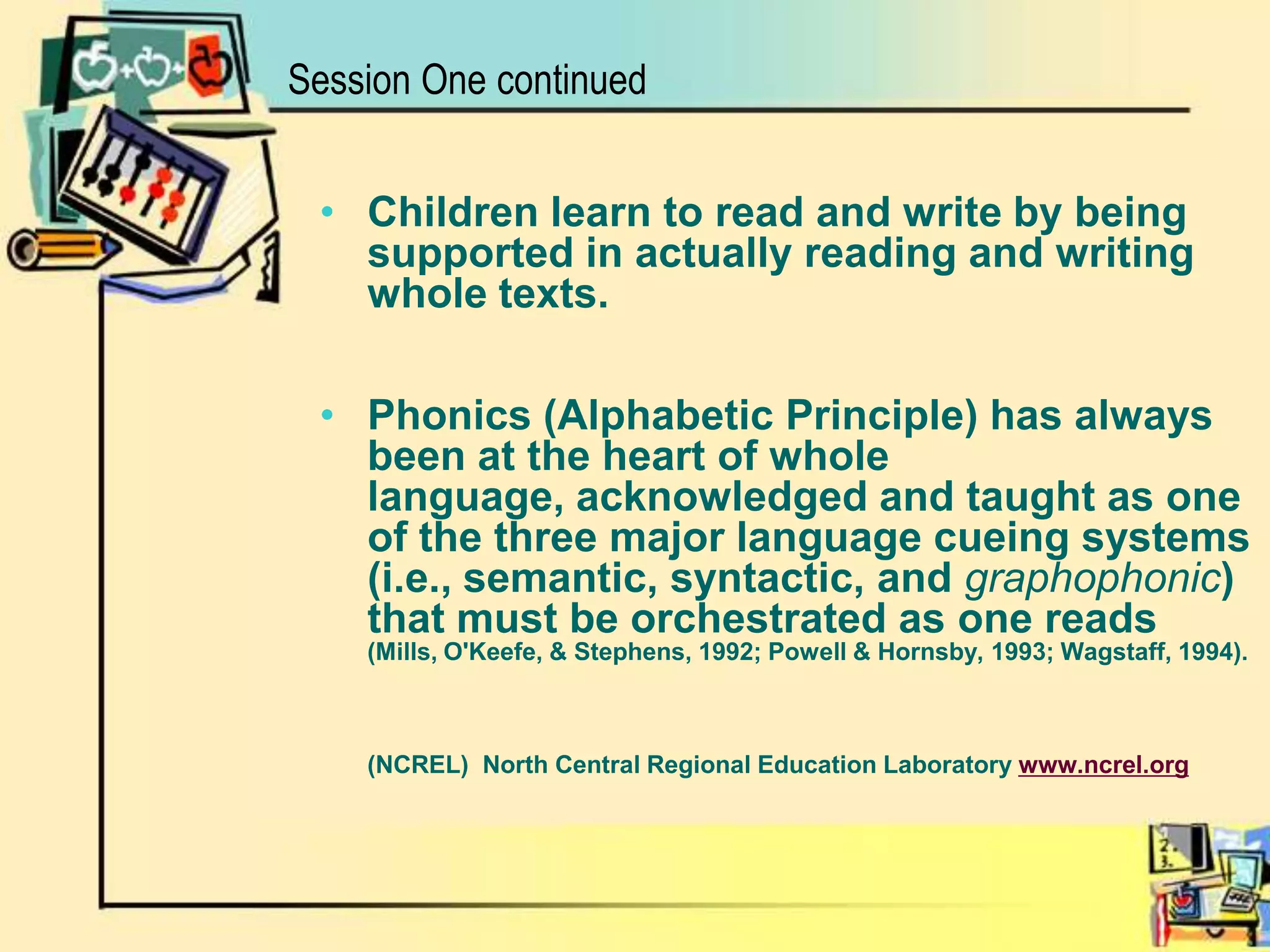 Session One continued

• Children learn to read and write by being supported in actually reading and writing whole texts.

• Phonics (Alphabetic Principle) has always been at the heart of whole language, acknowledged and taught as one of the three major language cueing systems (i.e., semantic, syntactic, and graphophonic) that must be orchestrated as one reads (Mills, O'Keefe, & Stephens, 1992; Powell & Hornsby, 1993; Wagstaff, 1994).

(NCREL) North Central Regional Education Laboratory www.ncrel.org

2.
3.